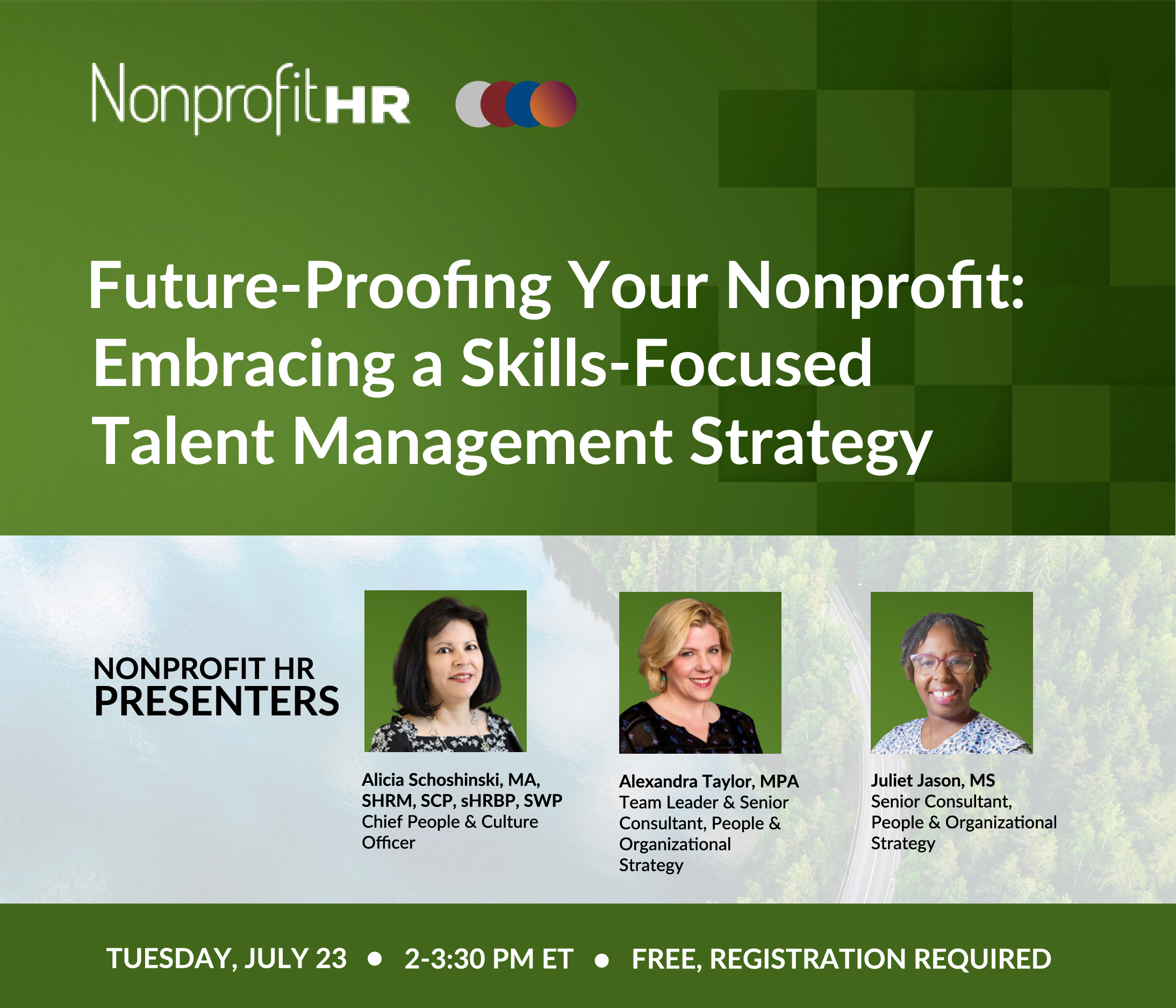 NonprofitHR

Future-Proofing Your Nonprofit: Embracing a Skills-Focused Talent Management Strategy

NONPROFIT HR
PRESENTERS

Alicia Schoshinski, MA, SHRM, SCP, sHRBP, SWP
Chief People & Culture Officer

Alexandra Taylor, MPA
Team Leader & Senior Consultant, People & Organizational Strategy

Juliet Jason, MS
Senior Consultant, People & Organizational Strategy

TUESDAY, JULY 23 • 2-3:30 PM ET • FREE, REGISTRATION REQUIRED